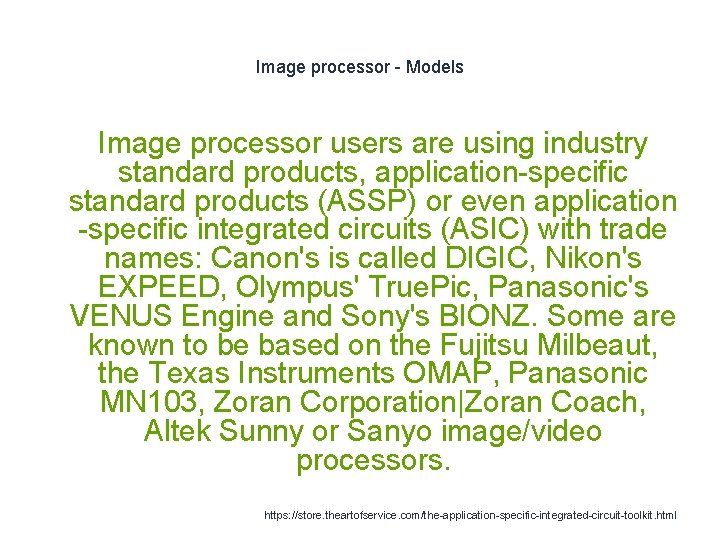 Image processor - Models

Image processor users are using industry standard products, application-specific standard products (ASSP) or even application -specific integrated circuits (ASIC) with trade names: Canon's is called DIGIC, Nikon's EXPEED, Olympus' TruePic, Panasonic's VENUS Engine and Sony's BIONZ. Some are known to be based on the Fujitsu Milbeaut, the Texas Instruments OMAP, Panasonic MN103, Zoran Corporation|Zoran Coach, Altek Sunny or Sanyo image/video processors.

https://store.theartofservice.com/the-application-specific-integrated-circuit-toolkit.html